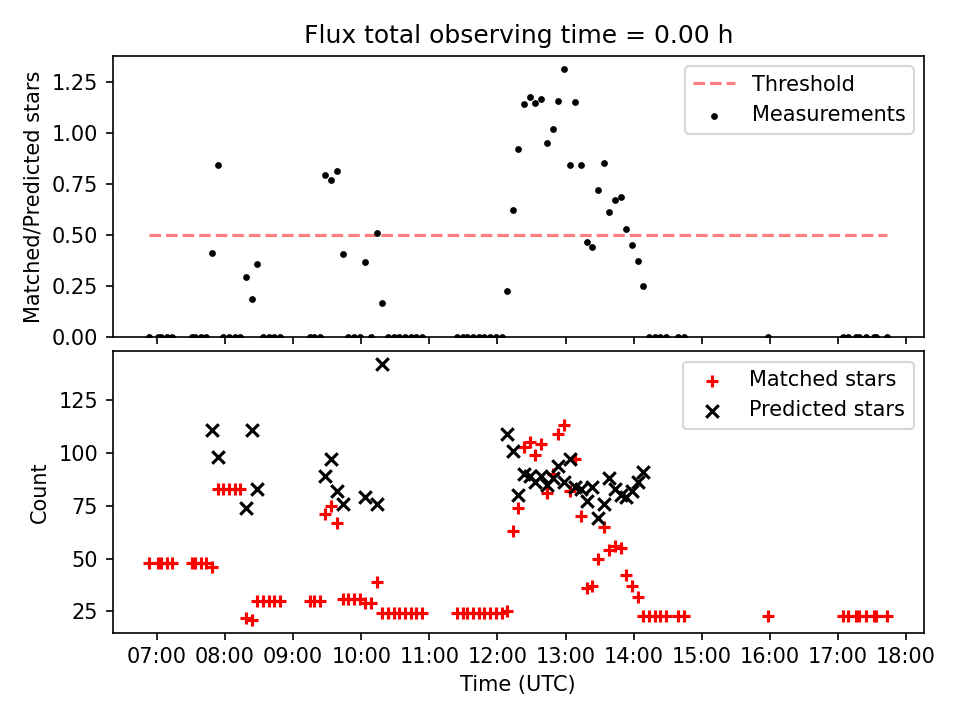 Flux total observing time = 0.00 h

Matched/Predicted stars

1.25
1.00
0.75
0.50
0.25
0.00

Threshold
Measurements

Count

125
100
75
50
25

Matched stars
Predicted stars

07:00 08:00 09:00 10:00 11:00 12:00 13:00 14:00 15:00 16:00 17:00 18:00

Time (UTC)